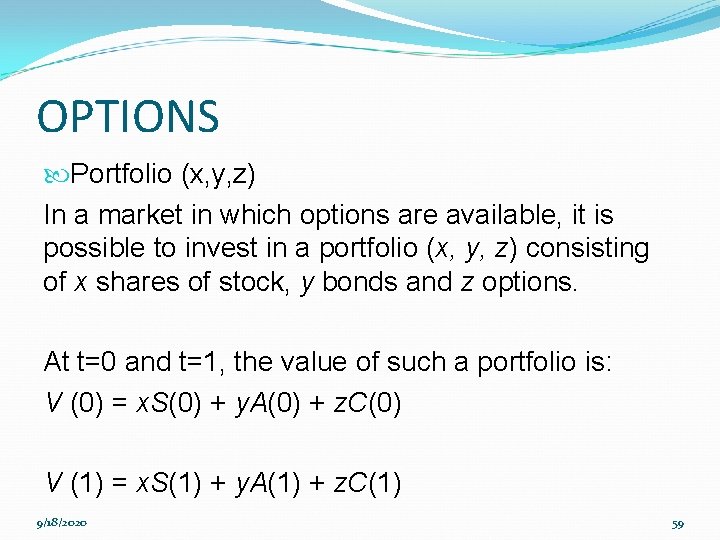 OPTIONS

Portfolio (x,y,z)

In a market in which options are available, it is possible to invest in a portfolio (x, y, z) consisting of x shares of stock, y bonds and z options.

At t=0 and t=1, the value of such a portfolio is:

$V(0) = xS(0) + yA(0) + zC(0)$

$V(1) = xS(1) + yA(1) + zC(1)$

9/18/2020

59